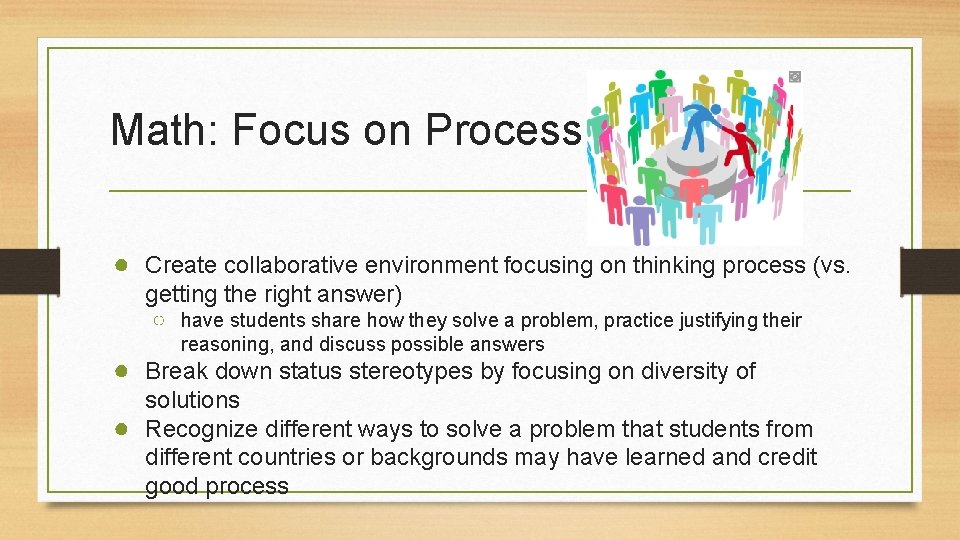 Math: Focus on Process

● Create collaborative environment focusing on thinking process (vs. getting the right answer)
○ have students share how they solve a problem, practice justifying their reasoning, and discuss possible answers
● Break down status stereotypes by focusing on diversity of solutions
● Recognize different ways to solve a problem that students from different countries or backgrounds may have learned and credit good process